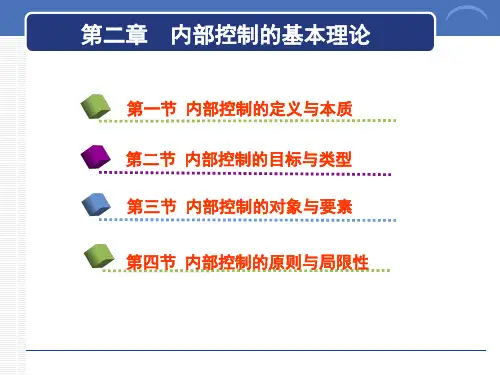 第二章　内部控制的基本理论

第一节 内部控制的定义与本质

第二节 内部控制的目标与类型

第三节 内部控制的对象与要素

第四节 内部控制的原则与局限性